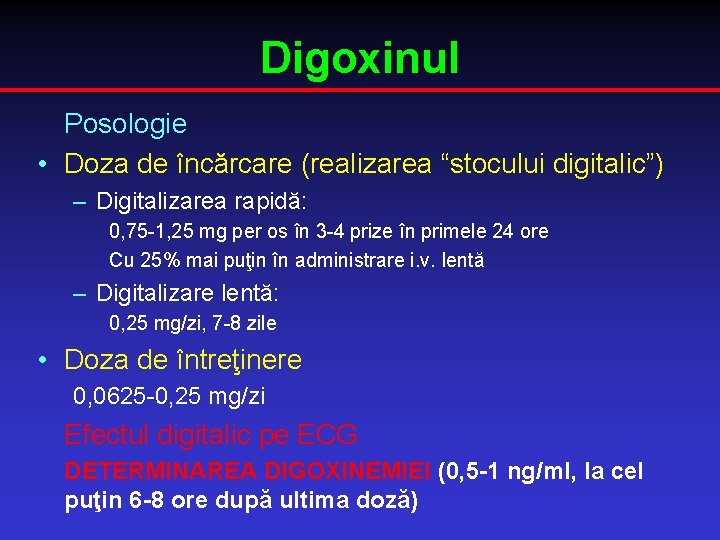 Digoxinul

Posologie

• Doza de încărcare (realizarea “stocului digitalic”)

– Digitalizarea rapidă:

0,75-1,25 mg per os în 3-4 prize în primele 24 ore

Cu 25% mai puţin în administrare i.v. lentă

– Digitalizare lentă:

0,25 mg/zi, 7-8 zile

• Doza de întreţinere

0,0625-0,25 mg/zi

Efectul digitalic pe ECG

DETERMINAREA DIGOXINEMIEI (0,5-1 ng/ml, la cel puţin 6-8 ore după ultima doză)